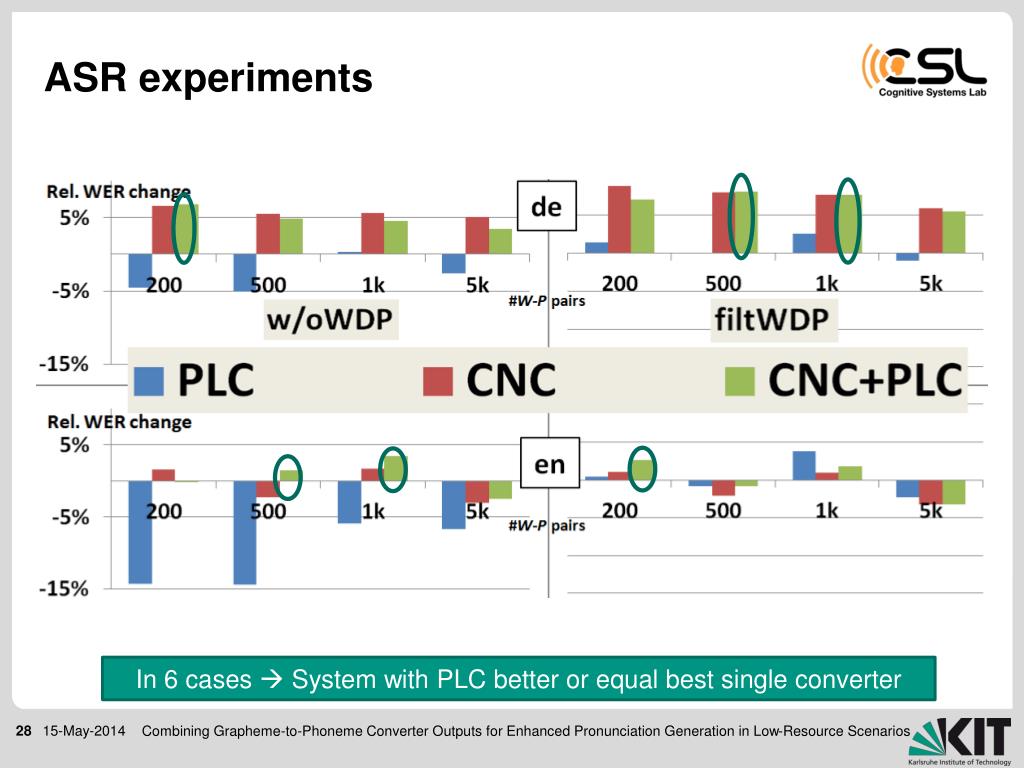 ASR experiments

CSL
Cognitive Systems Lab

Rel. WER change
5%
-5%
-15%
de
200
500
1k
5k
#W-P pairs
200
500
1k
5k
w/oWDP
filtWDP

PLC
CNC
CNC+PLC

Rel. WER change
5%
-5%
-15%
en
200
500
1k
5k
#W-P pairs
200
500
1k
5k

In 6 cases → System with PLC better or equal best single converter

28 15-May-2014 Combining Grapheme-to-Phoneme Converter Outputs for Enhanced Pronunciation Generation in Low-Resource Scenarios

KIT
Karlsruhe Institute of Technology